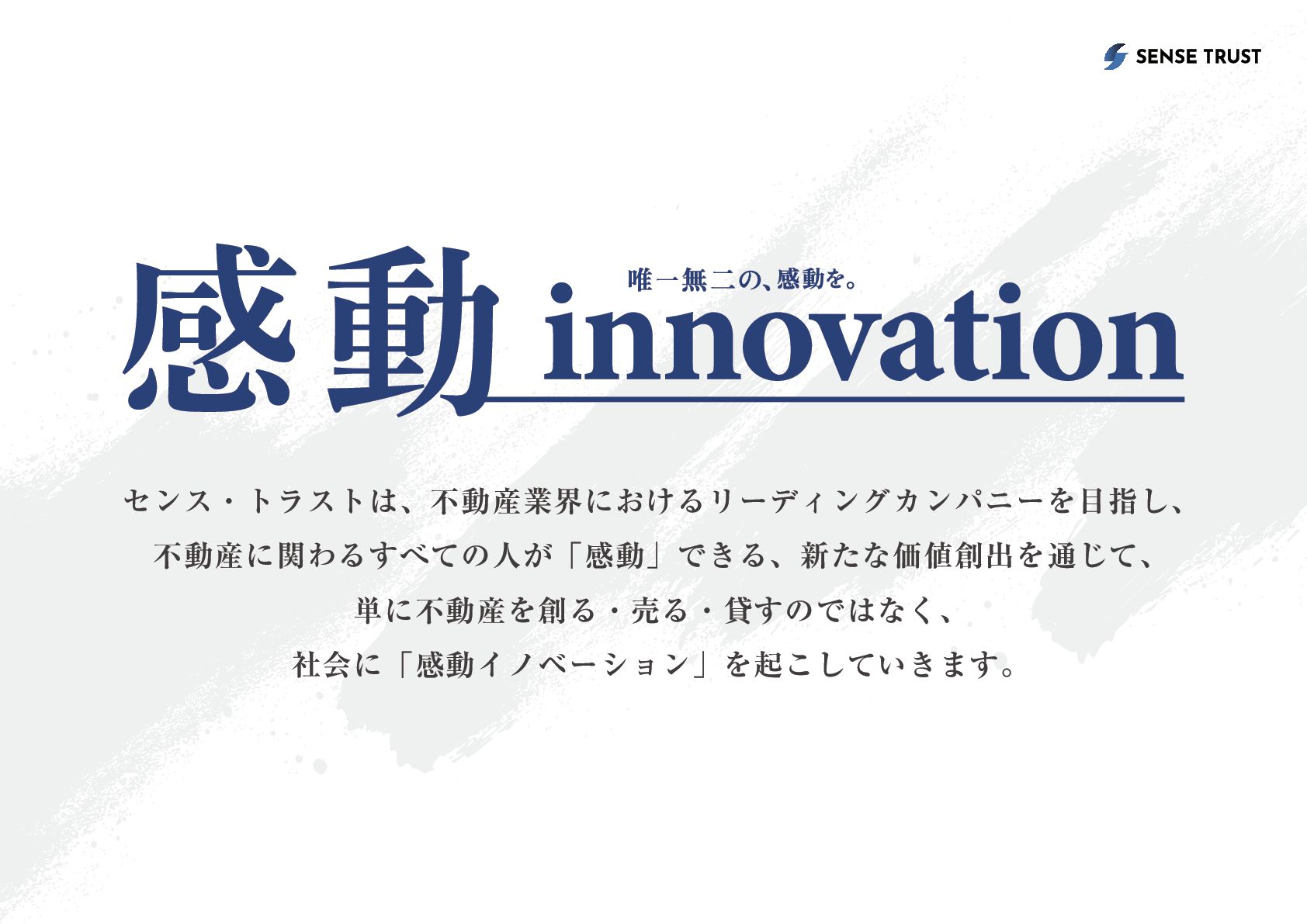 SENSE TRUST

唯一無二の、感動を。

感動 innovation

センス・トラストは、不動産業界におけるリーディングカンパニーを目指し、
不動産に関わるすべての人が「感動」できる、新たな価値創出を通じて、
単に不動産を創る・売る・貸すのではなく、
社会に「感動イノベーション」を起こしていきます。